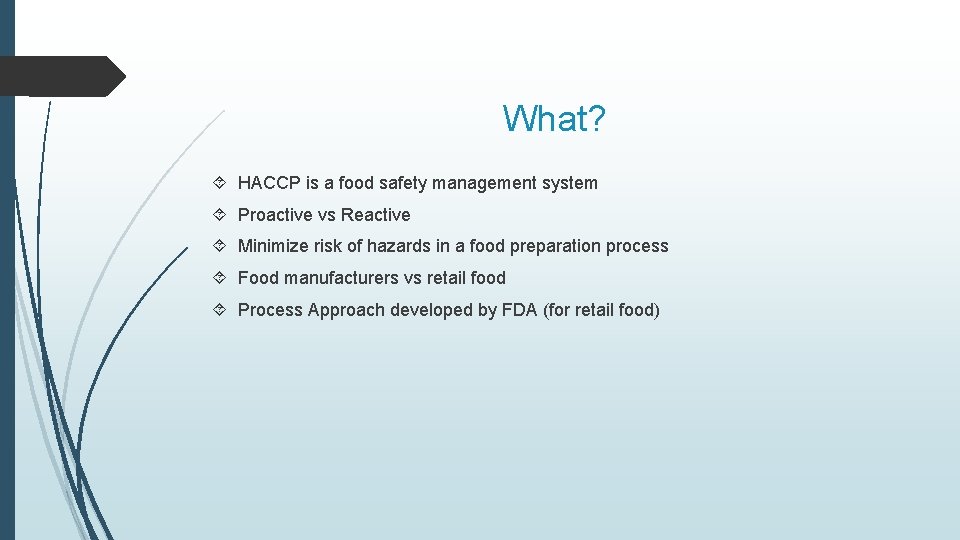 What?

HACCP is a food safety management system

Proactive vs Reactive

Minimize risk of hazards in a food preparation process

Food manufacturers vs retail food

Process Approach developed by FDA (for retail food)